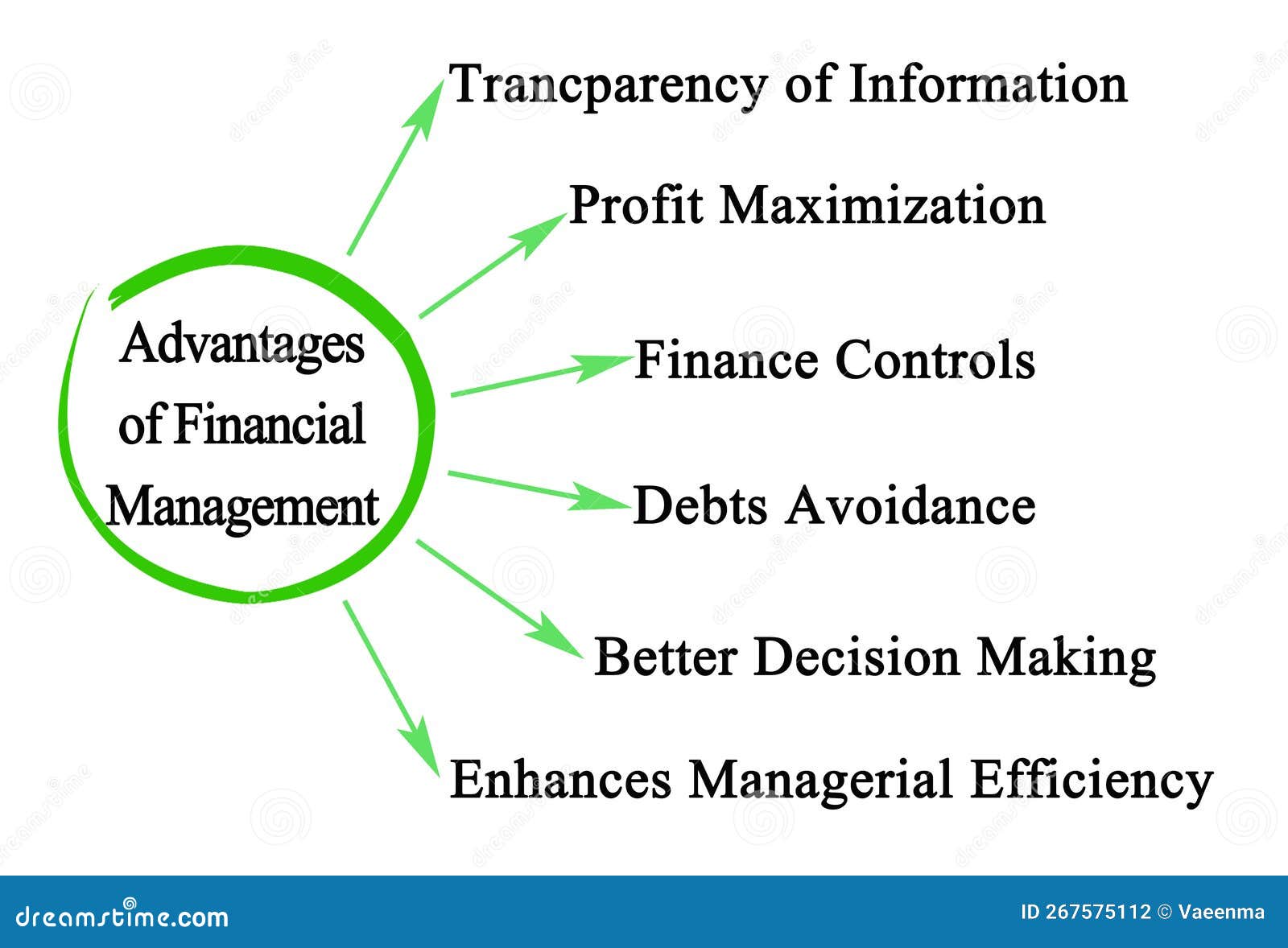 Advantages of Financial Management

Trancparency of Information

Profit Maximization

Finance Controls

Debts Avoidance

Better Decision Making

Enhances Managerial Efficiency

dreamstime.com

ID 267575112 © Vaeenma